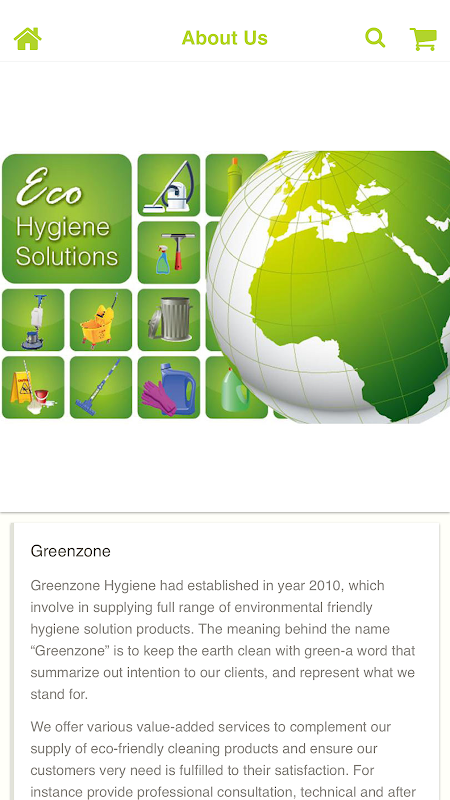 About Us

Eco
Hygiene
Solutions

Greenzone

Greenzone Hygiene had established in year 2010, which involve in supplying full range of environmental friendly hygiene solution products. The meaning behind the name “Greenzone” is to keep the earth clean with green-a word that summarize out intention to our clients, and represent what we stand for.

We offer various value-added services to complement our supply of eco-friendly cleaning products and ensure our customers very need is fulfilled to their satisfaction. For instance provide professional consultation, technical and after